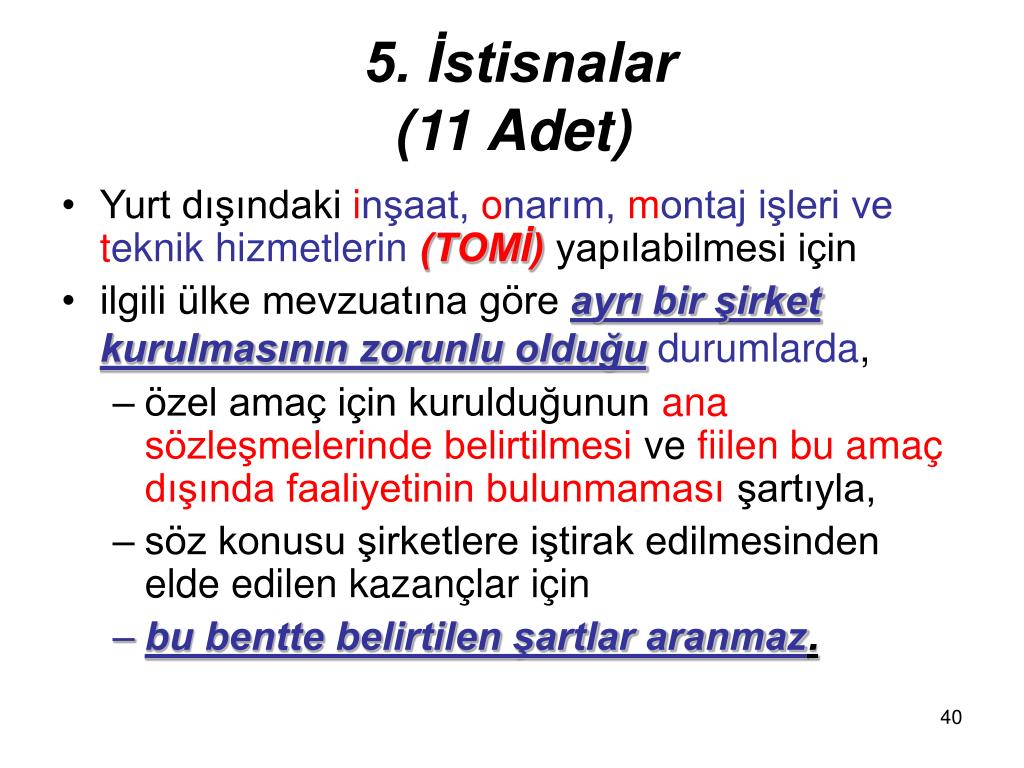 5. İstisnalar
(11 Adet)

• Yurt dışındaki inşaat, onarım, montaj işleri ve teknik hizmetlerin (TOMİ) yapılabilmesi için
• ilgili ülke mevzuatına göre ayrı bir şirket kurulmasının zorunlu olduğu durumlarda,
– özel amaç için kurulduğunun ana sözleşmelerinde belirtilmesi ve fiilen bu amaç dışında faaliyetinin bulunmaması şartıyla,
– söz konusu şirketlere iştirak edilmesinden elde edilen kazançlar için
– bu bentte belirtilen şartlar aranmaz.

40